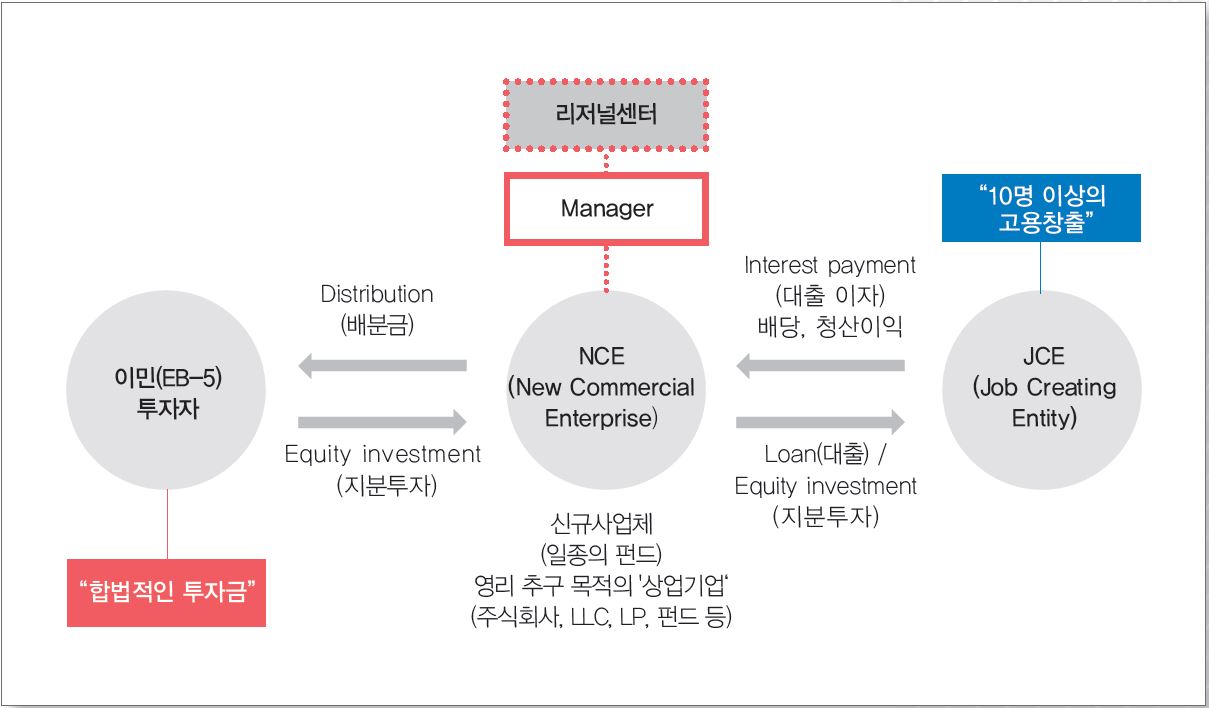 리저널센터

Manager

"10명 이상의 고용창출"

Distribution
(배분금)

Interest payment
(대출 이자)
배당, 청산이익

이민(EB-5)
투자자

NCE
(New Commercial
Enterprise)

JCE
(Job Creating
Entity)

Equity investment
(지분투자)

Loan(대출) /
Equity investment
(지분투자)

신규사업체
(일종의 펀드)
영리 추구 목적의 '상업기업'
(주식회사, LLC, LP, 펀드 등)

"합법적인 투자금"